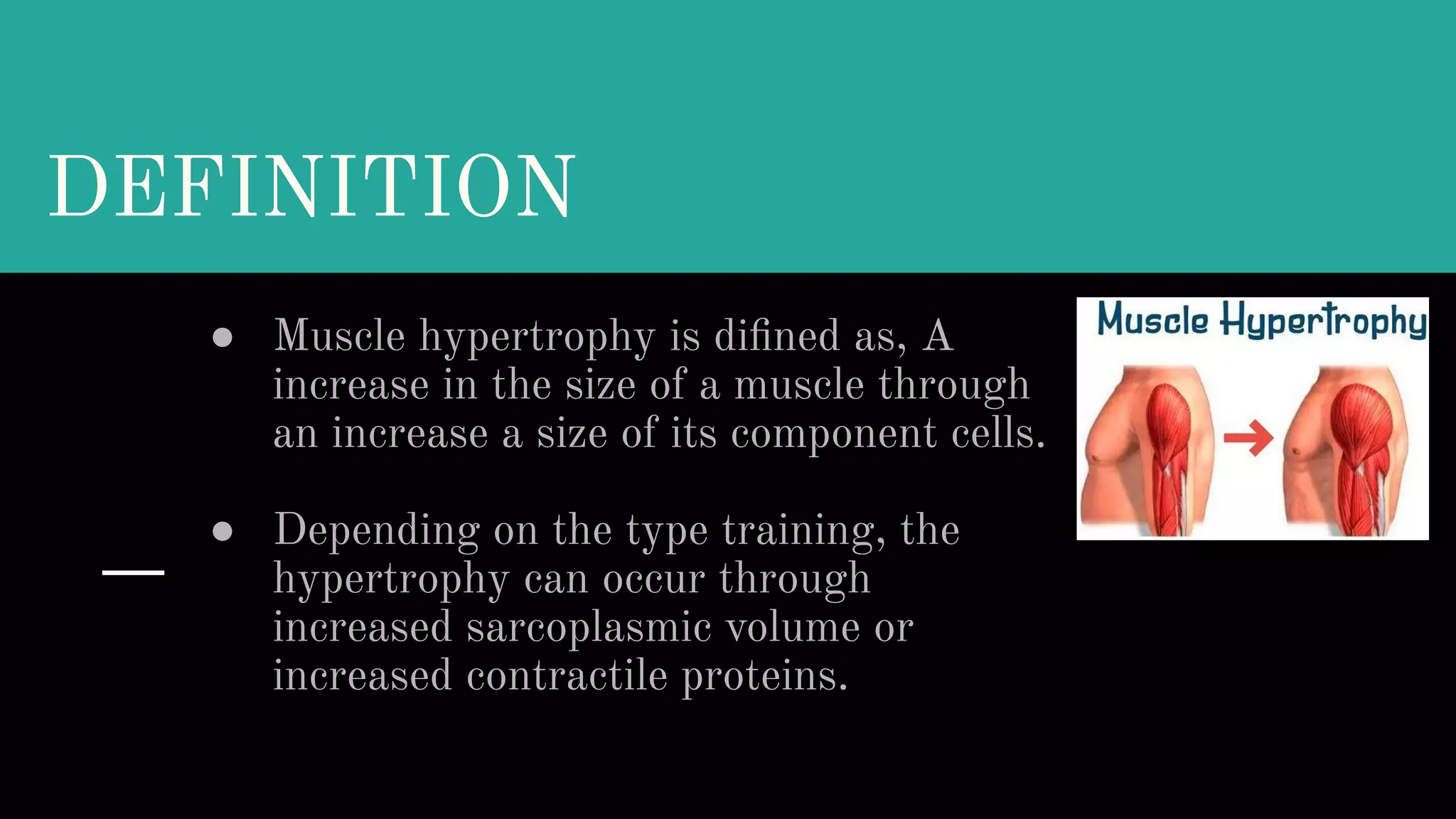 DEFINITION

● Muscle hypertrophy is difined as, A increase in the size of a muscle through an increase a size of its component cells.

● Depending on the type training, the hypertrophy can occur through increased sarcoplasmic volume or increased contractile proteins.

Muscle Hypertrophy